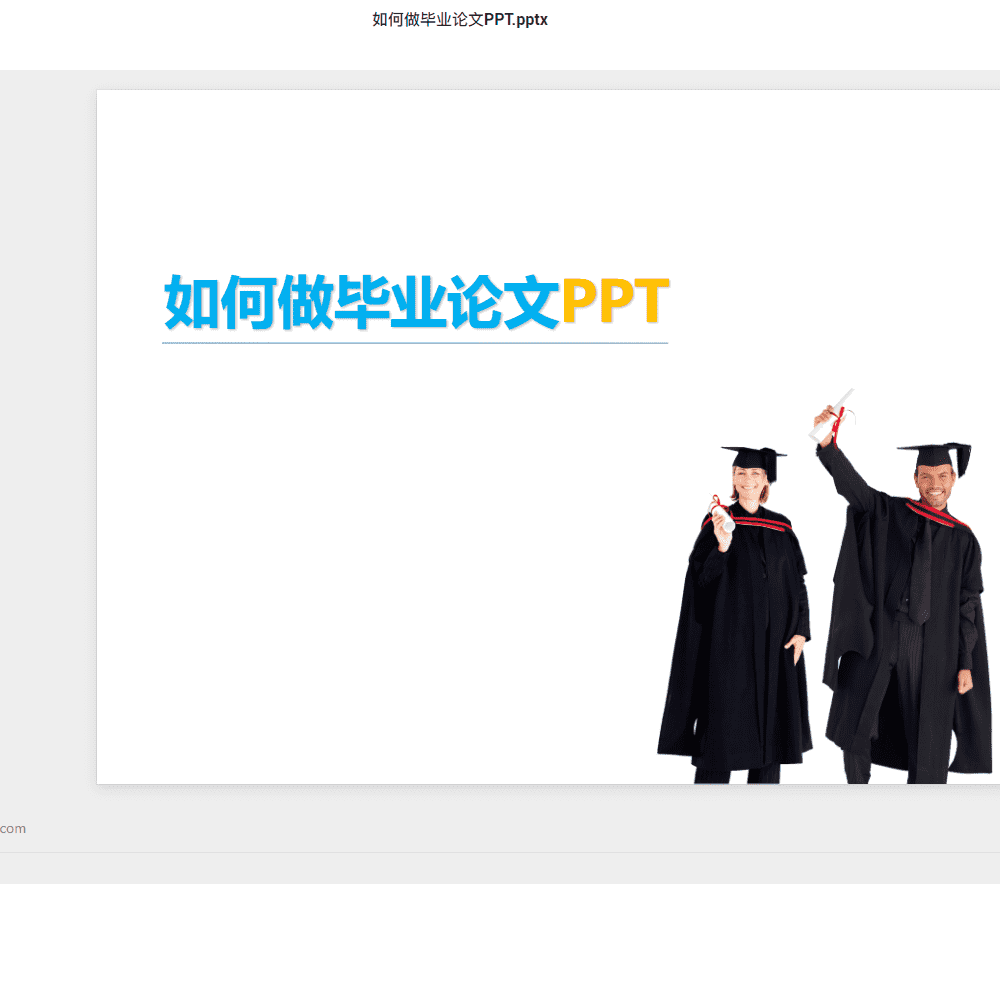 如何做毕业论文PPT.pptx

如何做毕业论文PPT

com